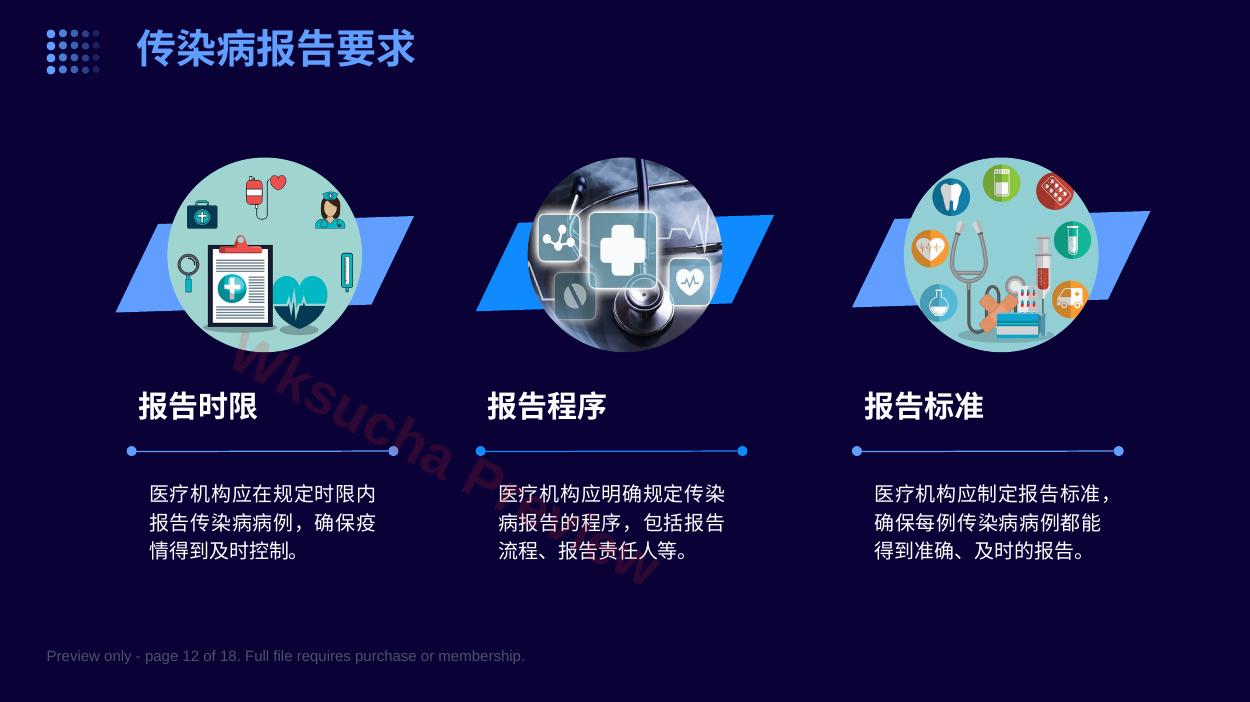 传染病报告要求

报告时限

医疗机构应在规定时限内报告传染病病例，确保疫情得到及时控制。

报告程序

医疗机构应明确规定传染病报告的程序，包括报告流程、报告责任人等。

报告标准

医疗机构应制定报告标准，确保每例传染病病例都能得到准确、及时的报告。

Wksucha Preview

Preview only - page 12 of 18. Full file requires purchase or membership.